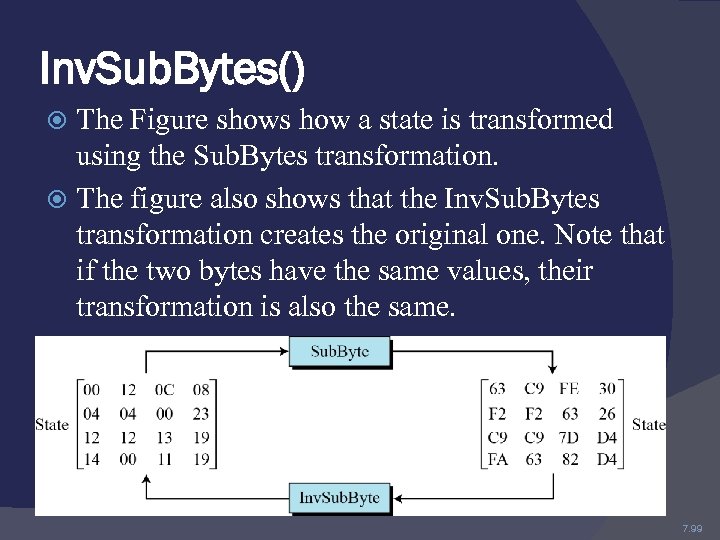 InvSubBytes()

The Figure shows how a state is transformed using the SubBytes transformation.

The figure also shows that the InvSubBytes transformation creates the original one. Note that if the two bytes have the same values, their transformation is also the same.

SubByte

State $\begin{bmatrix} 00 & 12 & 0C & 08 \\ 04 & 04 & 00 & 23 \\ 12 & 12 & 13 & 19 \\ 14 & 00 & 11 & 19 \end{bmatrix}$

$\begin{bmatrix} 63 & C9 & FE & 30 \\ F2 & F2 & 63 & 26 \\ C9 & C9 & 7D & D4 \\ FA & 63 & 82 & D4 \end{bmatrix}$ State

InvSubByte

7.99